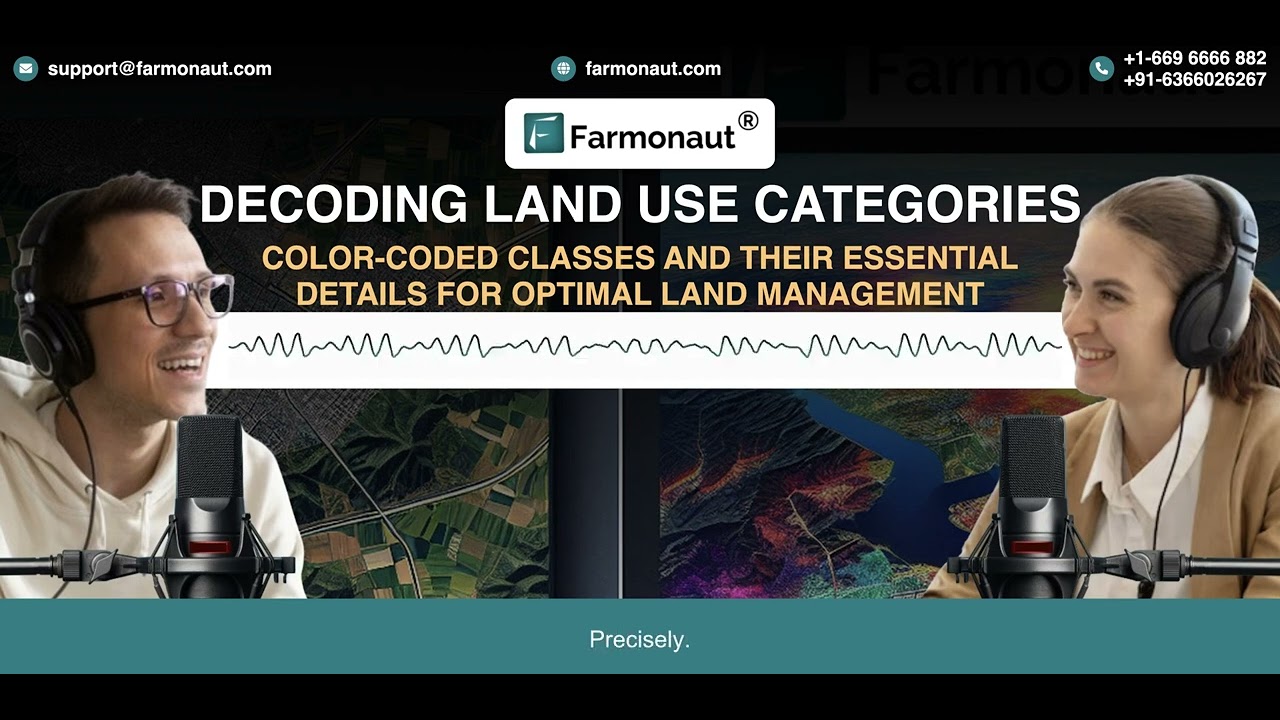 support@farmonaut.com

farmonaut.com

+1-669 6666 882
+91-6366026267

Farmonaut®

DECODING LAND USE CATEGORIES

COLOR-CODED CLASSES AND THEIR ESSENTIAL DETAILS FOR OPTIMAL LAND MANAGEMENT

Precisely.